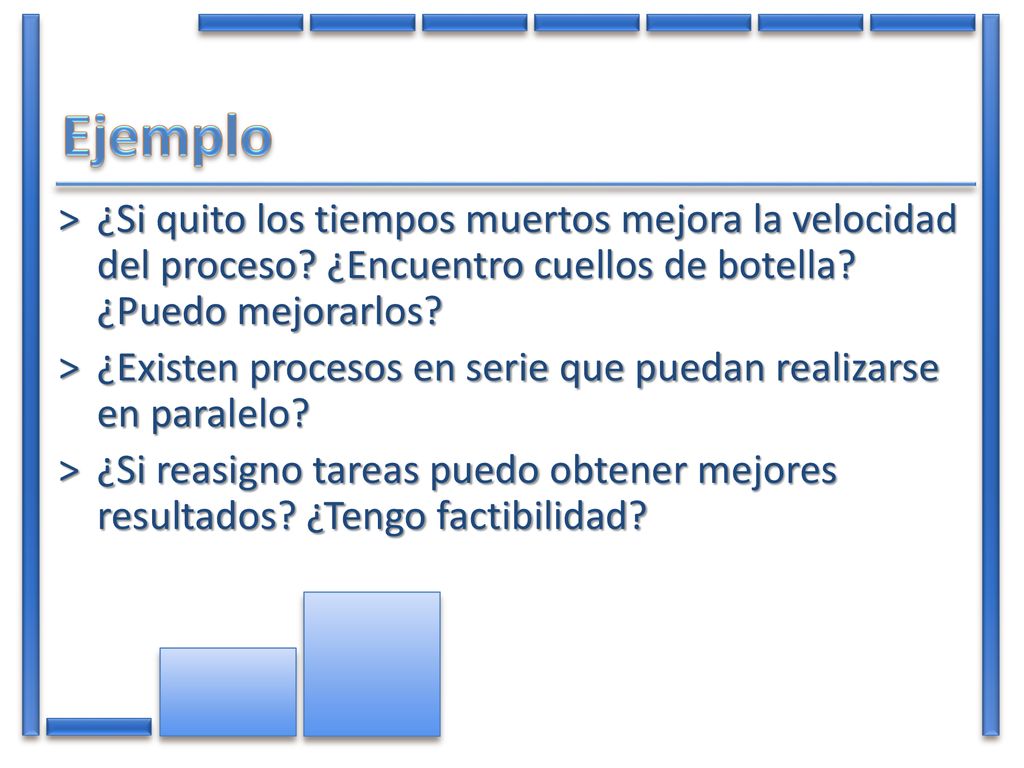 Ejemplo

> ¿Si quito los tiempos muertos mejora la velocidad del proceso? ¿Encuentro cuellos de botella? ¿Puedo mejorarlos?

> ¿Existen procesos en serie que puedan realizarse en paralelo?

> ¿Si reasigno tareas puedo obtener mejores resultados? ¿Tengo factibilidad?